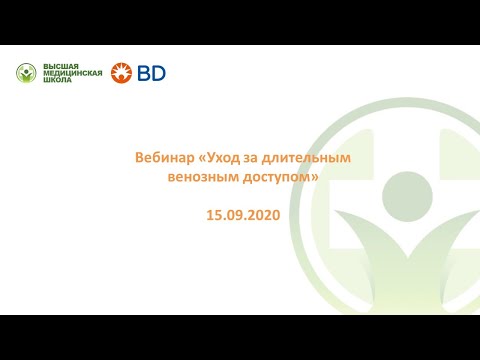 ВЫСШАЯ МЕДИЦИНСКАЯ ШКОЛА

BD

Вебинар «Уход за длительным венозным доступом»

15.09.2020